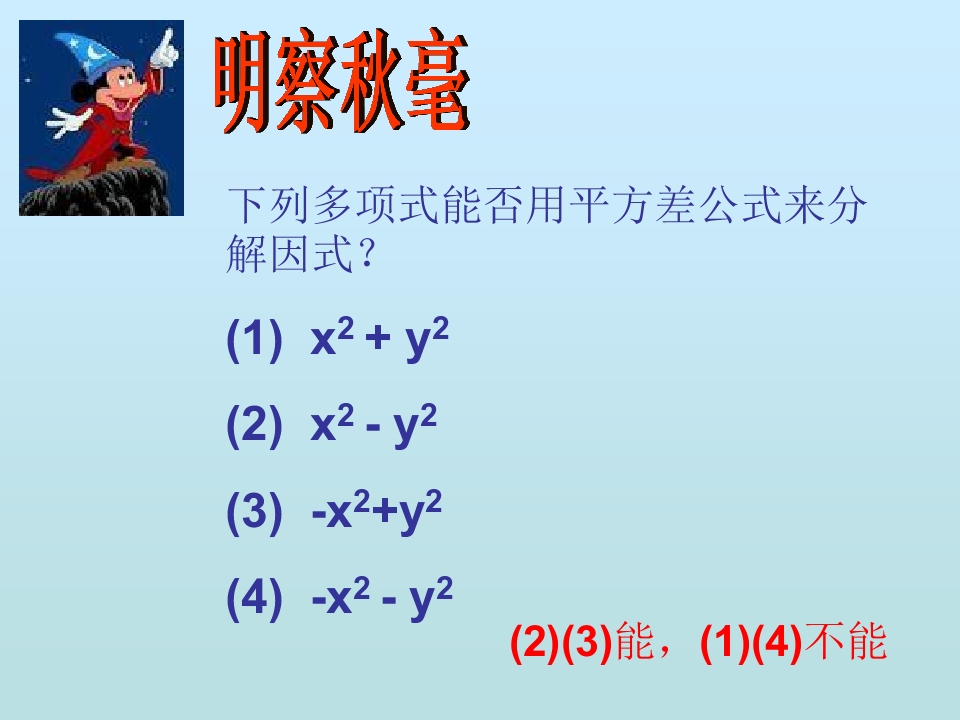 明察秋毫

下列多项式能否用平方差公式来分解因式？

(1) $x^2 + y^2$

(2) $x^2 - y^2$

(3) $-x^2+y^2$

(4) $-x^2 - y^2$

(2)(3)能，(1)(4)不能